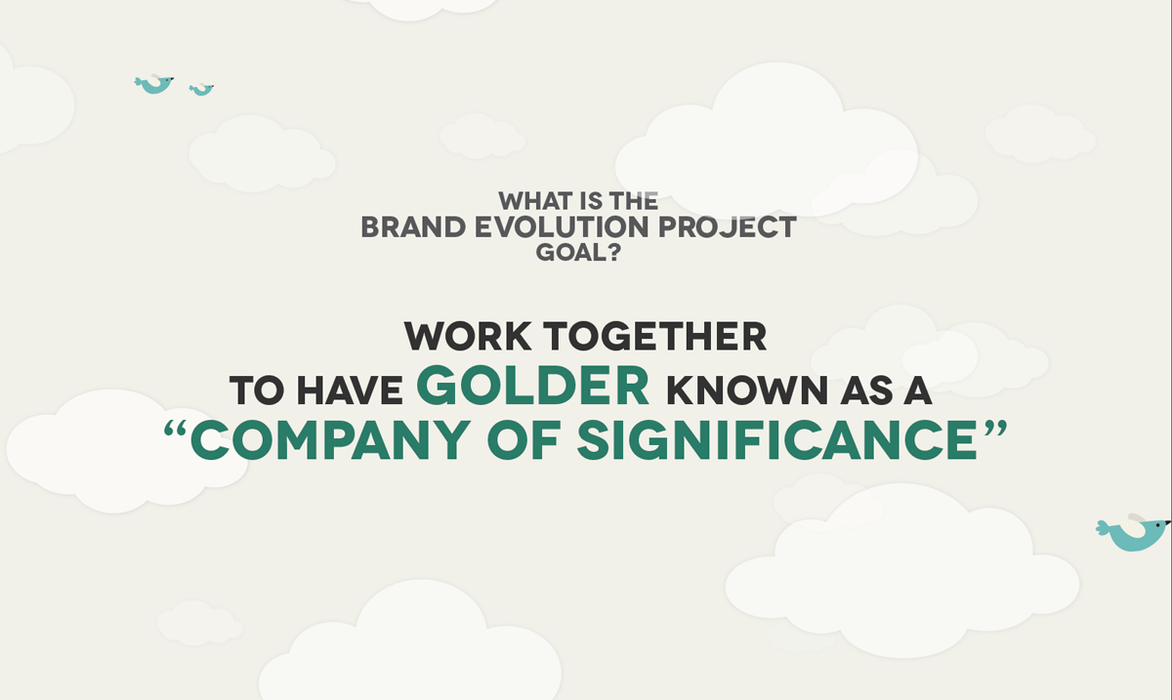 WHAT IS THE
BRAND EVOLUTION PROJECT
GOAL?

WORK TOGETHER
TO HAVE GOLDER KNOWN AS A
“COMPANY OF SIGNIFICANCE”